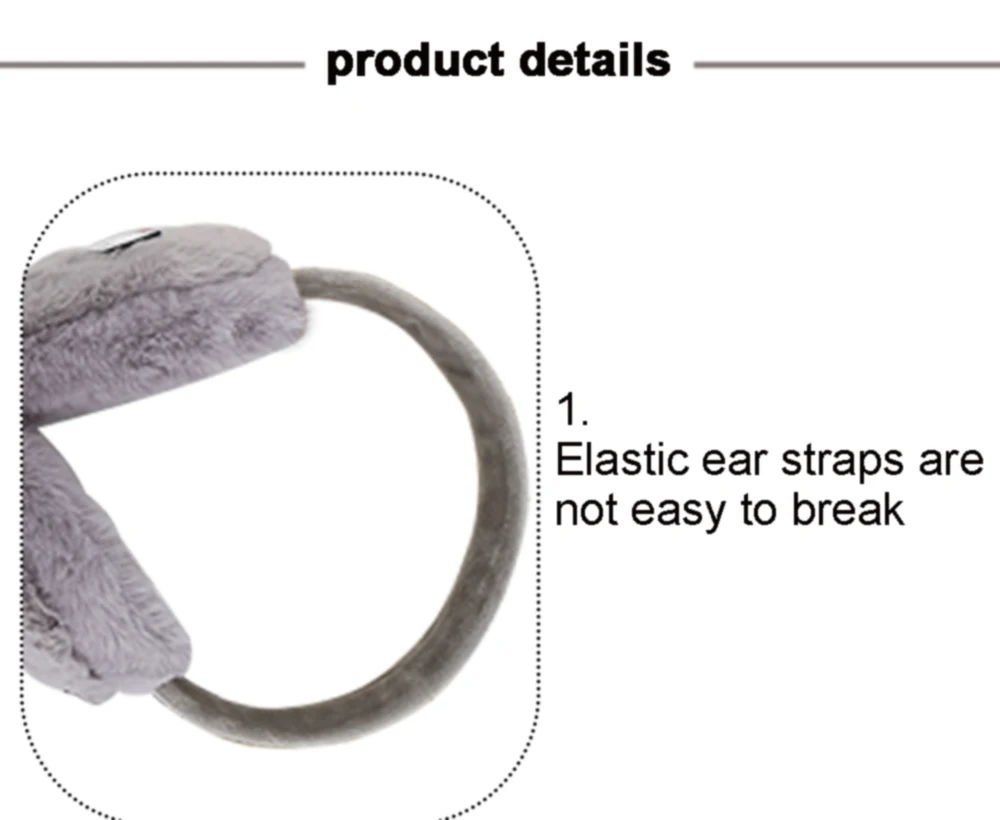 product details

1.
Elastic ear straps are not easy to break